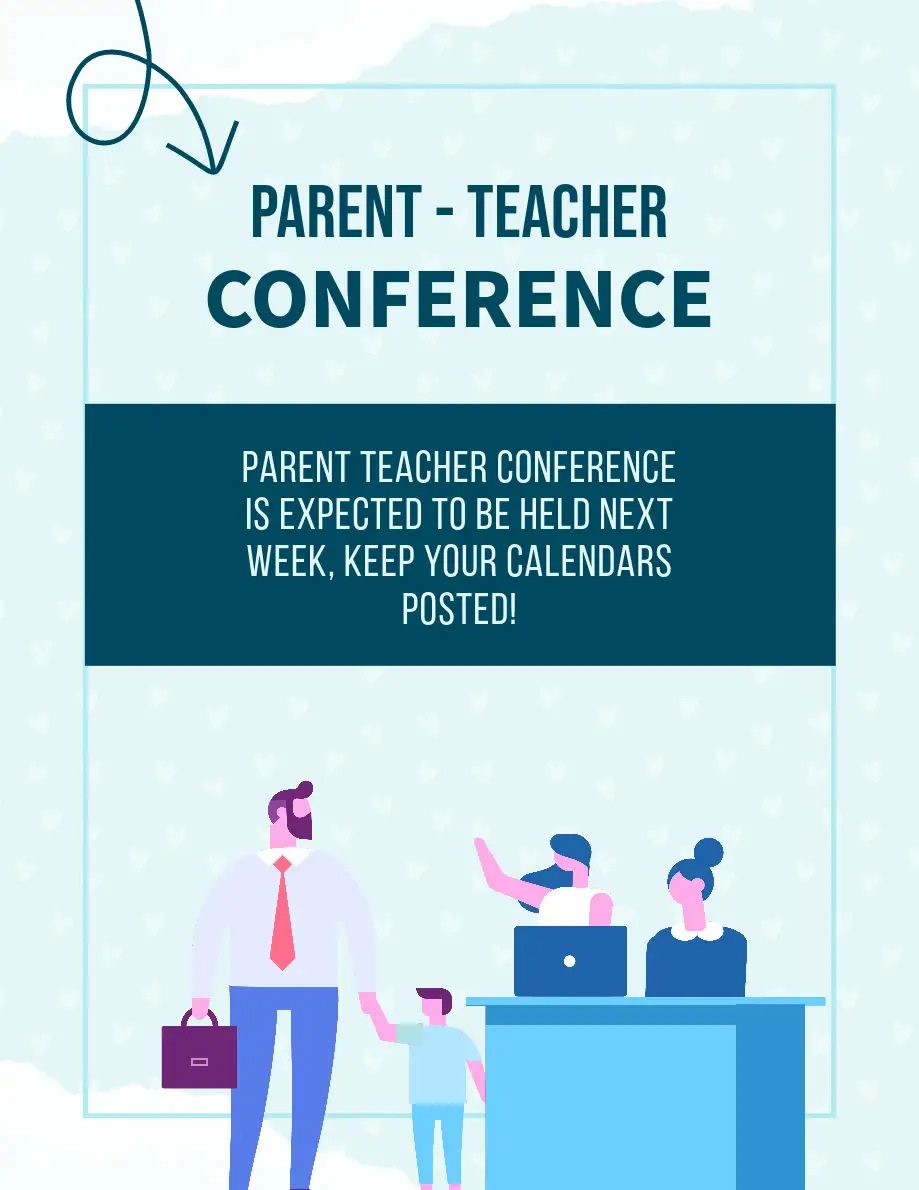 PARENT - TEACHER
CONFERENCE

PARENT TEACHER CONFERENCE IS EXPECTED TO BE HELD NEXT WEEK, KEEP YOUR CALENDARS POSTED!